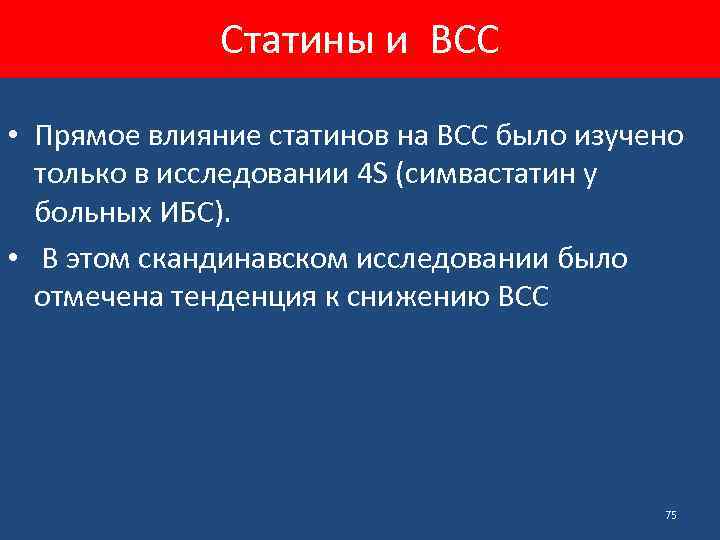 Статины и ВСС

• Прямое влияние статинов на ВСС было изучено только в исследовании 4S (симвастатин у больных ИБС).

• В этом скандинавском исследовании было отмечена тенденция к снижению ВСС

75